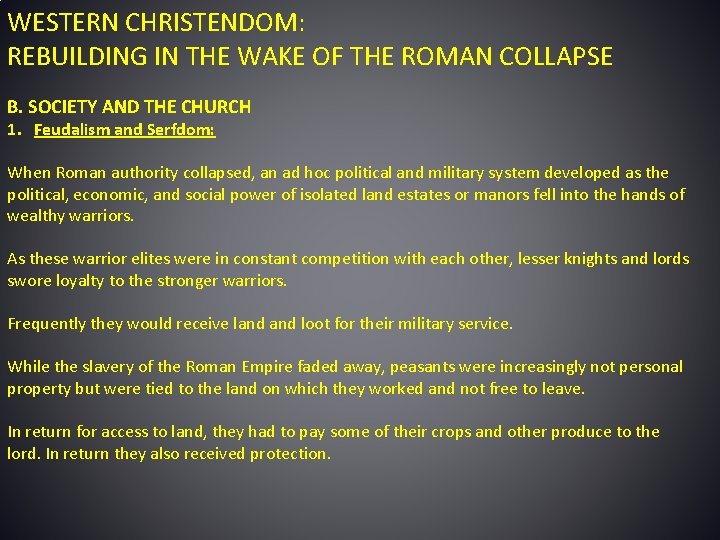 WESTERN CHRISTENDOM:
REBUILDING IN THE WAKE OF THE ROMAN COLLAPSE

B. SOCIETY AND THE CHURCH
1. Feudalism and Serfdom:

When Roman authority collapsed, an ad hoc political and military system developed as the political, economic, and social power of isolated land estates or manors fell into the hands of wealthy warriors.

As these warrior elites were in constant competition with each other, lesser knights and lords swore loyalty to the stronger warriors.

Frequently they would receive land and loot for their military service.

While the slavery of the Roman Empire faded away, peasants were increasingly not personal property but were tied to the land on which they worked and not free to leave.

In return for access to land, they had to pay some of their crops and other produce to the lord. In return they also received protection.